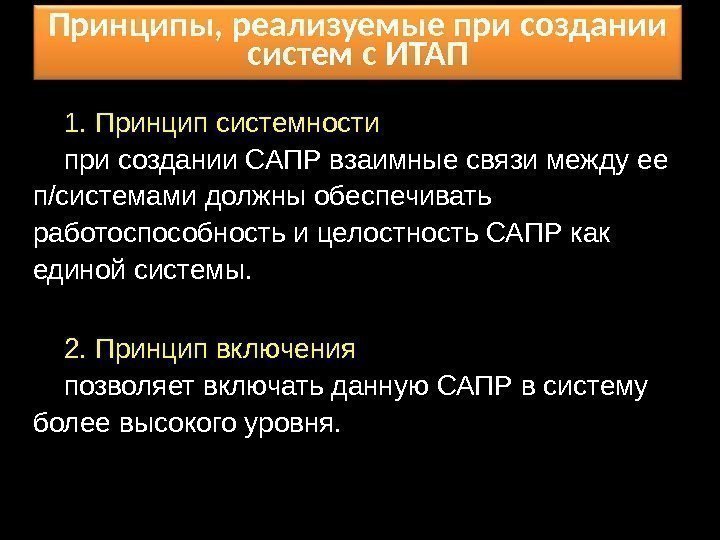 Принципы, реализуемые при создании систем с ИТАП

1. Принцип системности

при создании САПР взаимные связи между ее п/системами должны обеспечивать работоспособность и целостность САПР как единой системы.

2. Принцип включения

позволяет включать данную САПР в систему более высокого уровня.